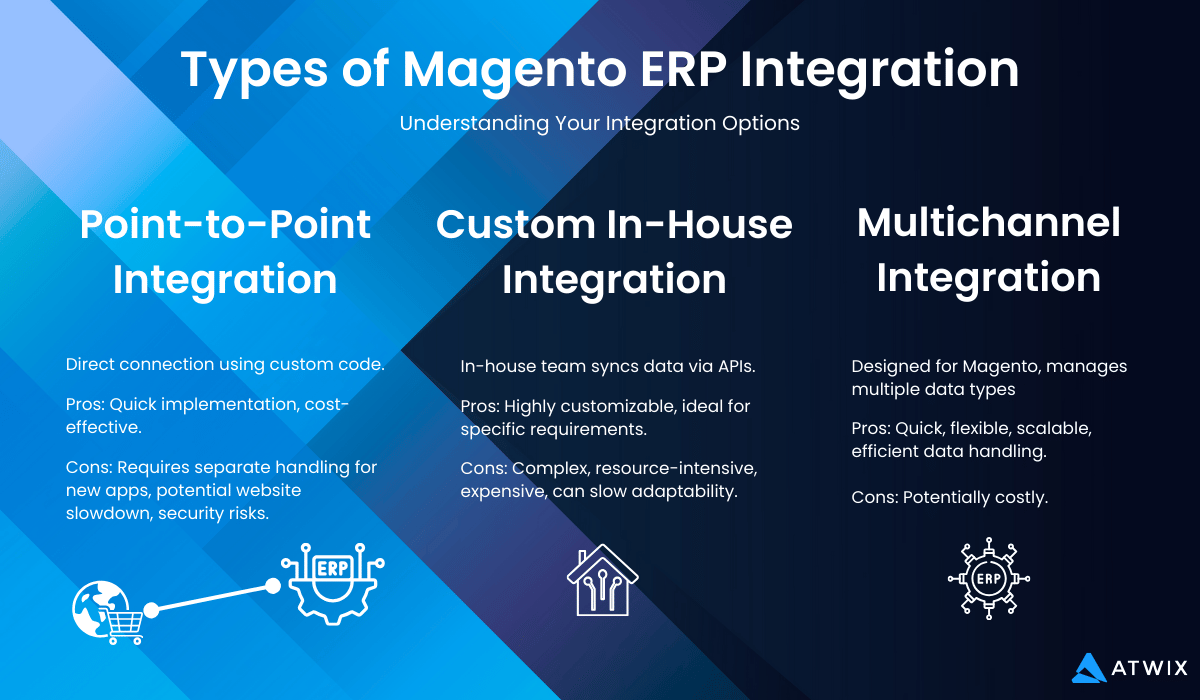 Types of Magento ERP Integration

Understanding Your Integration Options

Point-to-Point Integration

Direct connection using custom code.

Pros: Quick implementation, cost-effective.

Cons: Requires separate handling for new apps, potential website slowdown, security risks.

ERP

Custom In-House Integration

In-house team syncs data via APIs.

Pros: Highly customizable, ideal for specific requirements.

Cons: Complex, resource-intensive, expensive, can slow adaptability.

Multichannel Integration

Designed for Magento, manages multiple data types

Pros: Quick, flexible, scalable, efficient data handling.

Cons: Potentially costly.

ERP

ATWIX